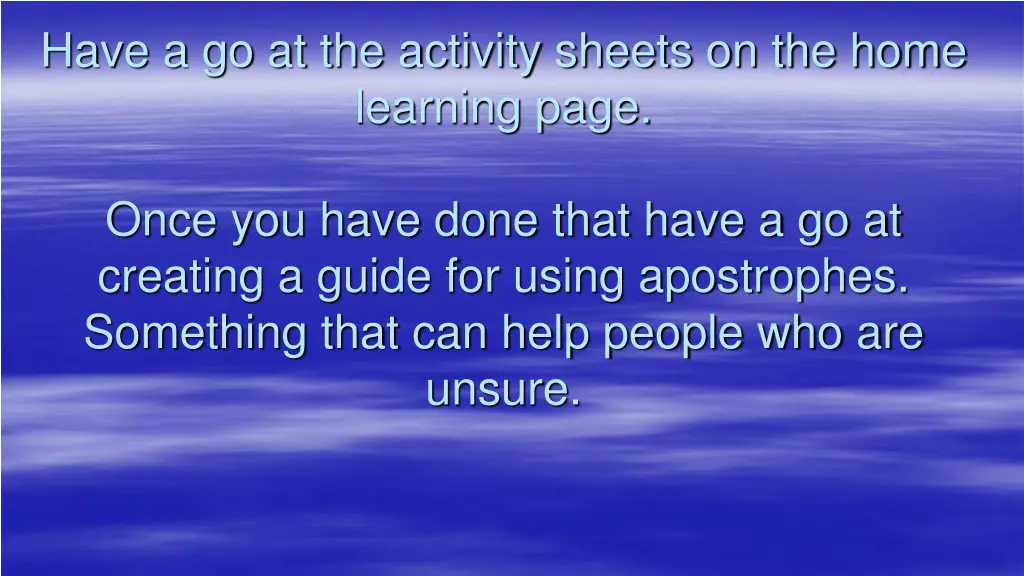 Have a go at the activity sheets on the home learning page.

Once you have done that have a go at creating a guide for using apostrophes. Something that can help people who are unsure.